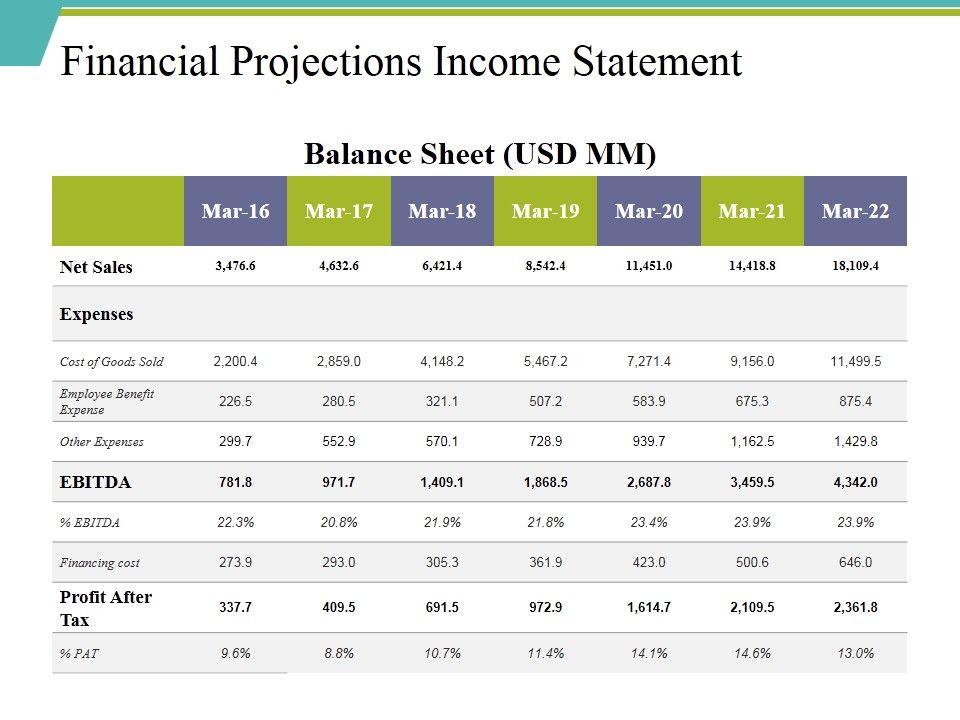 Financial Projections Income Statement

Balance Sheet (USD MM)

| | Mar-16 | Mar-17 | Mar-18 | Mar-19 | Mar-20 | Mar-21 | Mar-22 |
|---|---|---|---|---|---|---|---|
| Net Sales | 3,476.6 | 4,632.6 | 6,421.4 | 8,542.4 | 11,451.0 | 14,418.8 | 18,109.4 |
| Expenses | | | | | | | |
| Cost of Goods Sold | 2,200.4 | 2,859.0 | 4,148.2 | 5,467.2 | 7,271.4 | 9,156.0 | 11,499.5 |
| Employee Benefit Expense | 226.5 | 280.5 | 321.1 | 507.2 | 583.9 | 675.3 | 875.4 |
| Other Expenses | 299.7 | 552.9 | 570.1 | 728.9 | 939.7 | 1,162.5 | 1,429.8 |
| EBITDA | 781.8 | 971.7 | 1,409.1 | 1,868.5 | 2,687.8 | 3,459.5 | 4,342.0 |
| % EBITDA | 22.3% | 20.8% | 21.9% | 21.8% | 23.4% | 23.9% | 23.9% |
| Financing cost | 273.9 | 293.0 | 305.3 | 361.9 | 423.0 | 500.6 | 646.0 |
| Profit After Tax | 337.7 | 409.5 | 691.5 | 972.9 | 1,614.7 | 2,109.5 | 2,361.8 |
| % PAT | 9.6% | 8.8% | 10.7% | 11.4% | 14.1% | 14.6% | 13.0% |